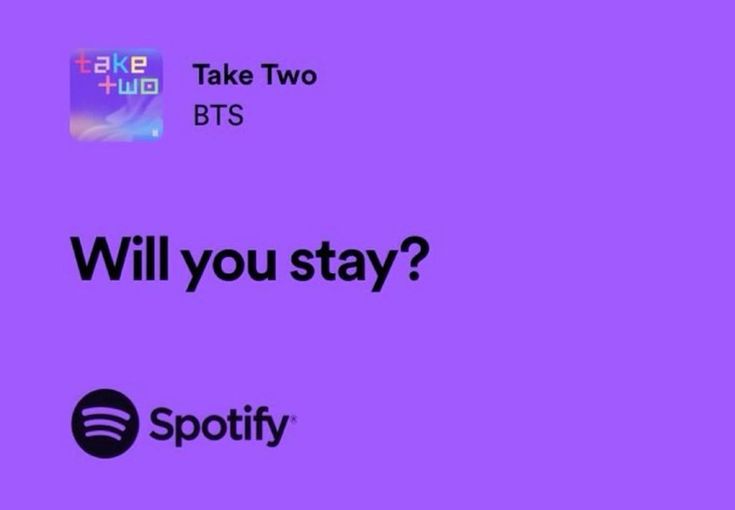 take two

Take Two
BTS

Will you stay?

Spotify